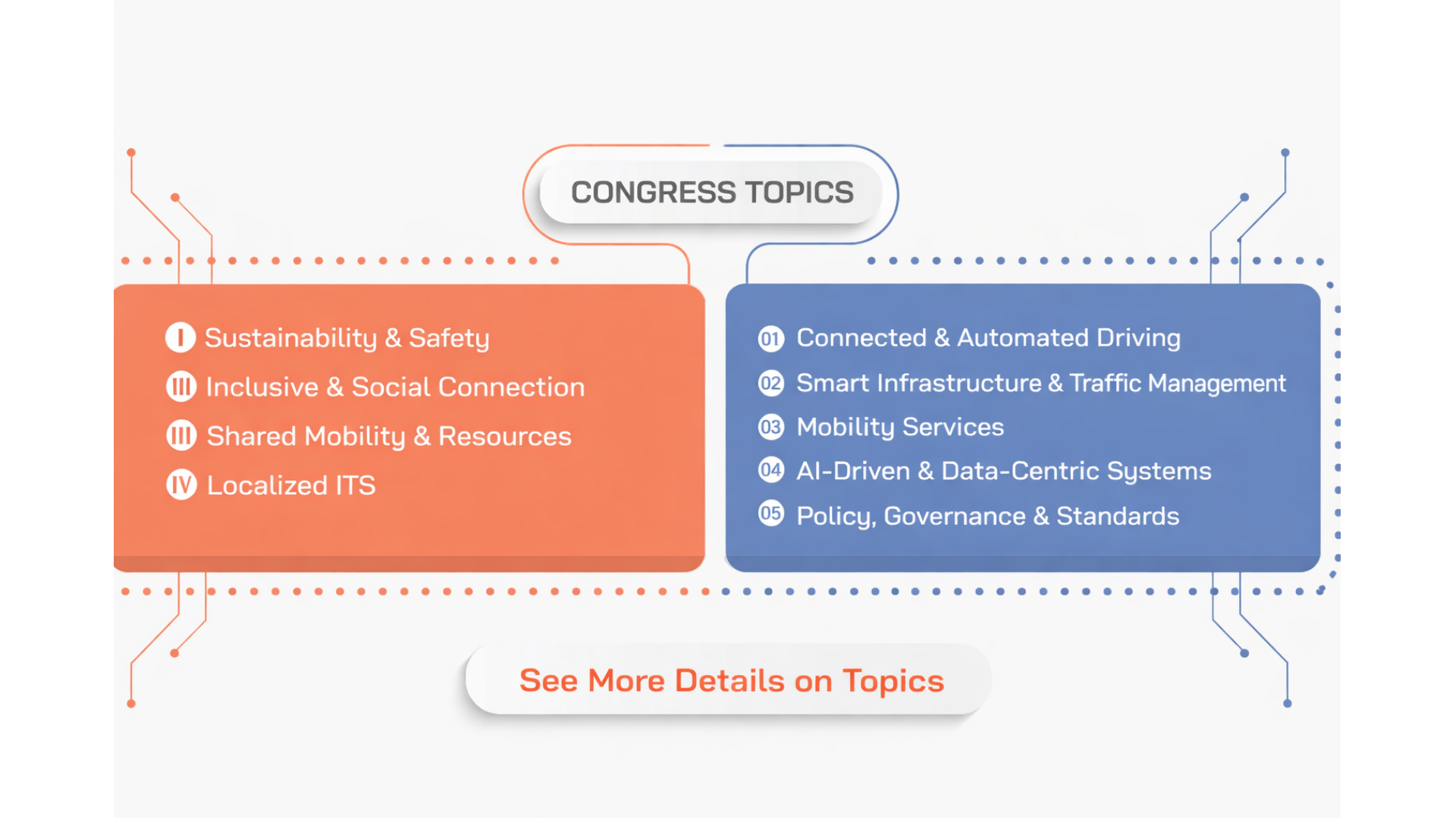 CONGRESS TOPICS

I Sustainability & Safety
III Inclusive & Social Connection
III Shared Mobility & Resources
IV Localized ITS

01 Connected & Automated Driving
02 Smart Infrastructure & Traffic Management
03 Mobility Services
04 AI-Driven & Data-Centric Systems
05 Policy, Governance & Standards

See More Details on Topics